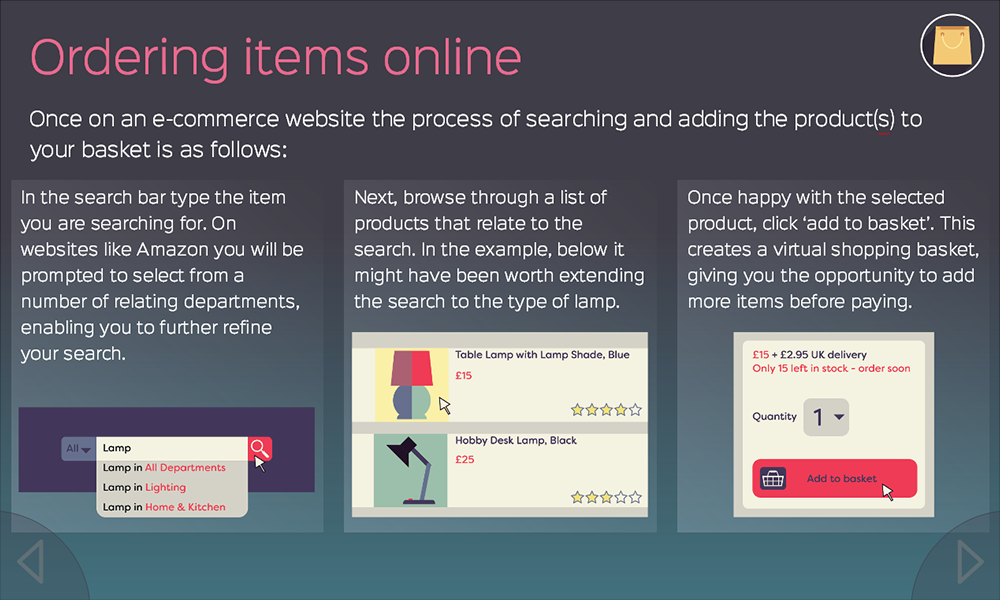 Ordering items online

Once on an e-commerce website the process of searching and adding the product(s) to your basket is as follows:

In the search bar type the item you are searching for. On websites like Amazon you will be prompted to select from a number of relating departments, enabling you to further refine your search.

All
Lamp
Lamp in All Departments
Lamp in Lighting
Lamp in Home & Kitchen

Next, browse through a list of products that relate to the search. In the example, below it might have been worth extending the search to the type of lamp.

Table Lamp with Lamp Shade, Blue
£15

Hobby Desk Lamp, Black
£25

Once happy with the selected product, click 'add to basket'. This creates a virtual shopping basket, giving you the opportunity to add more items before paying.

£15 + £2.95 UK delivery
Only 15 left in stock - order soon

Quantity 1

Add to basket